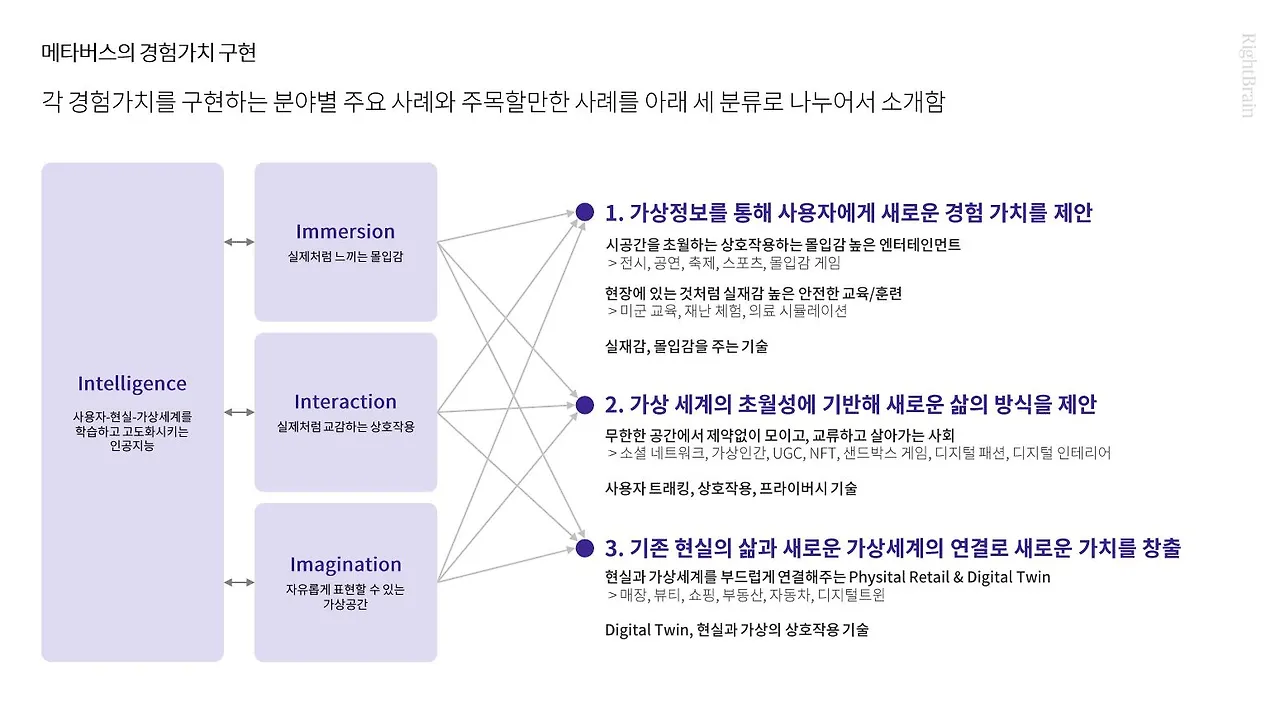 메타버스의 경험가치 구현

각 경험가치를 구현하는 분야별 주요 사례와 주목할만한 사례를 아래 세 분류로 나누어서 소개함

RightBrain

Intelligence
사용자-현실-가상세계를 학습하고 고도화시키는 인공지능

Immersion
실제처럼 느끼는 몰입감

Interaction
실제처럼 교감하는 상호작용

Imagination
자유롭게 표현할 수 있는 가상공간

1. 가상정보를 통해 사용자에게 새로운 경험 가치를 제안
시공간을 초월하는 상호작용하는 몰입감 높은 엔터테인먼트
> 전시, 공연, 축제, 스포츠, 몰입감 게임

현장에 있는 것처럼 실재감 높은 안전한 교육/훈련
> 미군 교육, 재난 체험, 의료 시뮬레이션

실재감, 몰입감을 주는 기술

2. 가상 세계의 초월성에 기반해 새로운 삶의 방식을 제안
무한한 공간에서 제약없이 모이고, 교류하고 살아가는 사회
> 소셜 네트워크, 가상인간, UGC, NFT, 샌드박스 게임, 디지털 패션, 디지털 인테리어

사용자 트래킹, 상호작용, 프라이버시 기술

3. 기존 현실의 삶과 새로운 가상세계의 연결로 새로운 가치를 창출
현실과 가상세계를 부드럽게 연결해주는 Physital Retail & Digital Twin
> 매장, 뷰티, 쇼핑, 부동산, 자동차, 디지털트윈

Digital Twin, 현실과 가상의 상호작용 기술